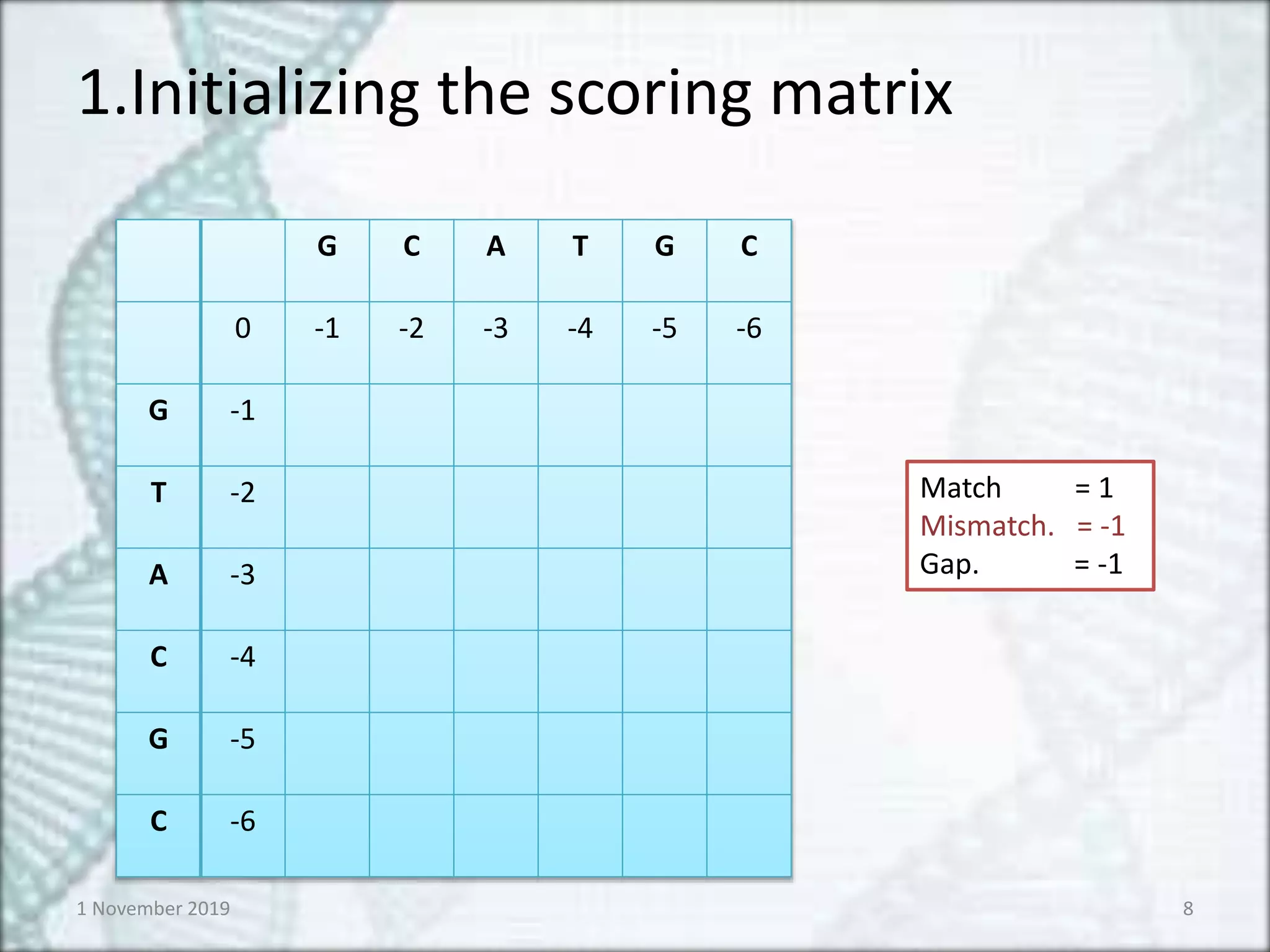 1.Initializing the scoring matrix

| | | G | C | A | T | G | C |
|---|---|---|---|---|---|---|---|
| | 0 | -1 | -2 | -3 | -4 | -5 | -6 |
| G | -1 | | | | | | |
| T | -2 | | | | | | |
| A | -3 | | | | | | |
| C | -4 | | | | | | |
| G | -5 | | | | | | |
| C | -6 | | | | | | |

Match = 1
Mismatch. = -1
Gap. = -1

1 November 2019

8